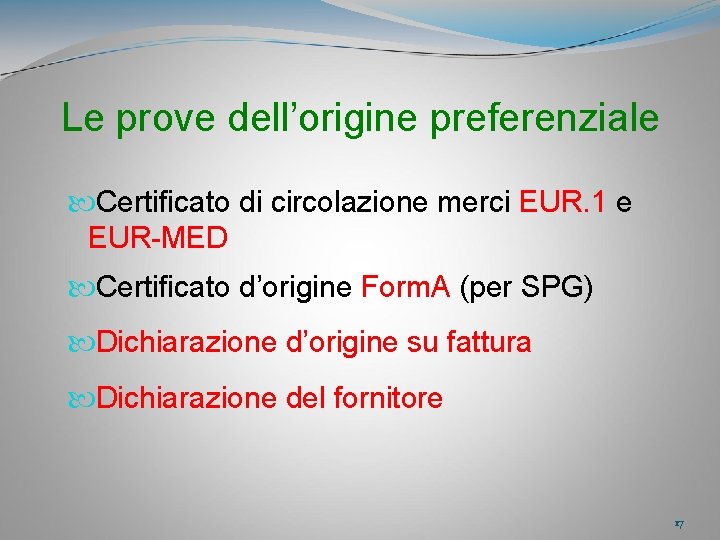 Le prove dell’origine preferenziale

Certificato di circolazione merci EUR.1 e EUR-MED

Certificato d’origine FormA (per SPG)

Dichiarazione d’origine su fattura

Dichiarazione del fornitore

17